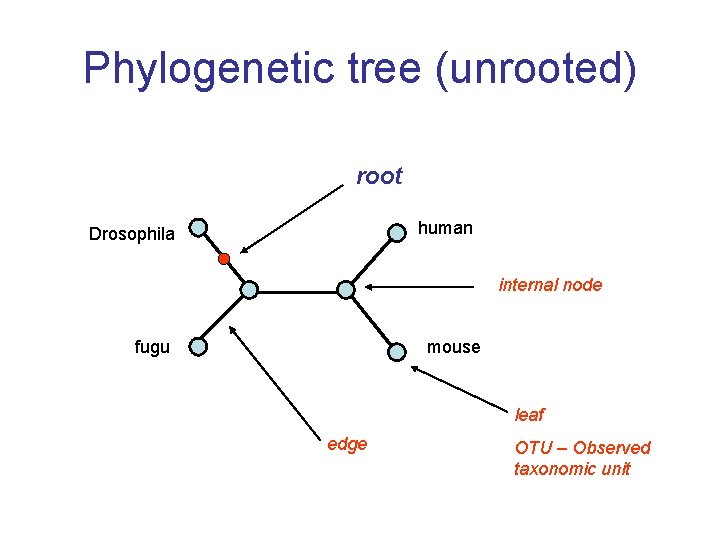 Phylogenetic tree (unrooted)

root

Drosophila

human

internal node

fugu

mouse

leaf

edge

OTU – Observed taxonomic unit